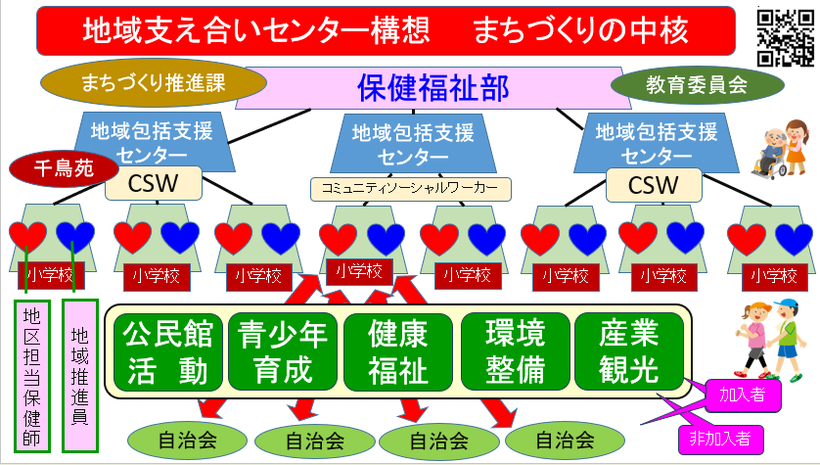 地域支え合いセンター構想　まちづくりの中核

まちづくり推進課

保健福祉部

教育委員会

地域包括支援センター

地域包括支援センター

地域包括支援センター

千鳥苑

CSW

コミュニティソーシャルワーカー

CSW

小学校

小学校

小学校

小学校

小学校

小学校

小学校

小学校

地区担当保健師

地域推進員

公民館活　動

青少年育成

健康福祉

環境整備

産業観光

加入者

非加入者

自治会

自治会

自治会

自治会